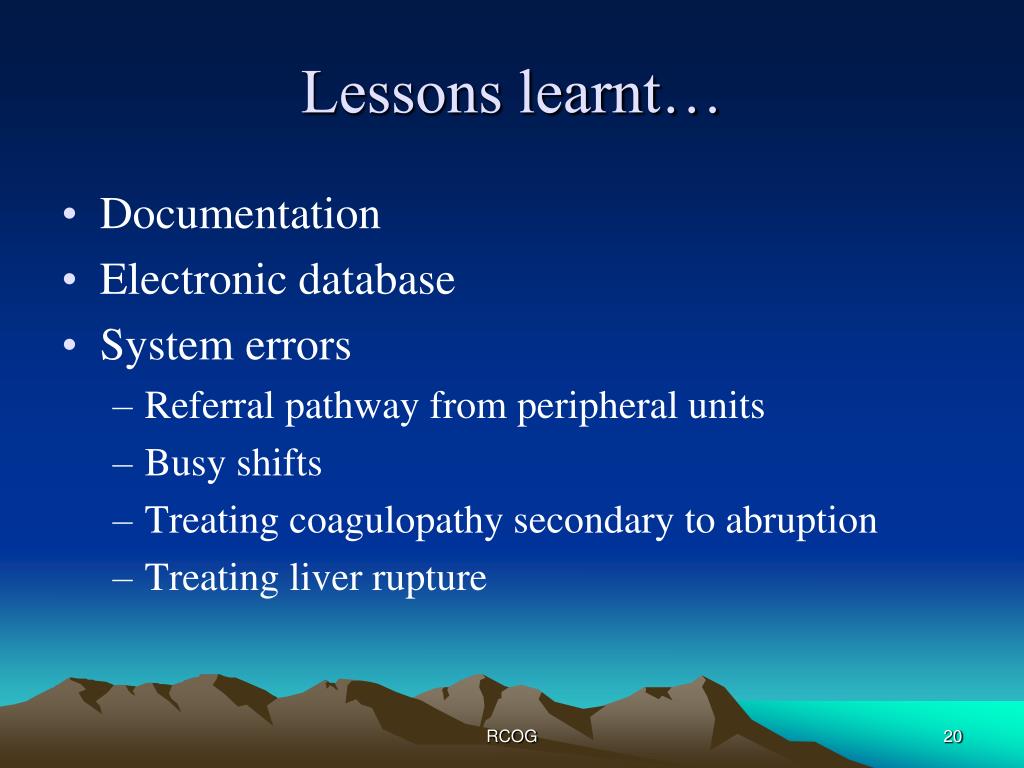 Lessons learnt…

• Documentation
• Electronic database
• System errors
– Referral pathway from peripheral units
– Busy shifts
– Treating coagulopathy secondary to abruption
– Treating liver rupture

RCOG

20